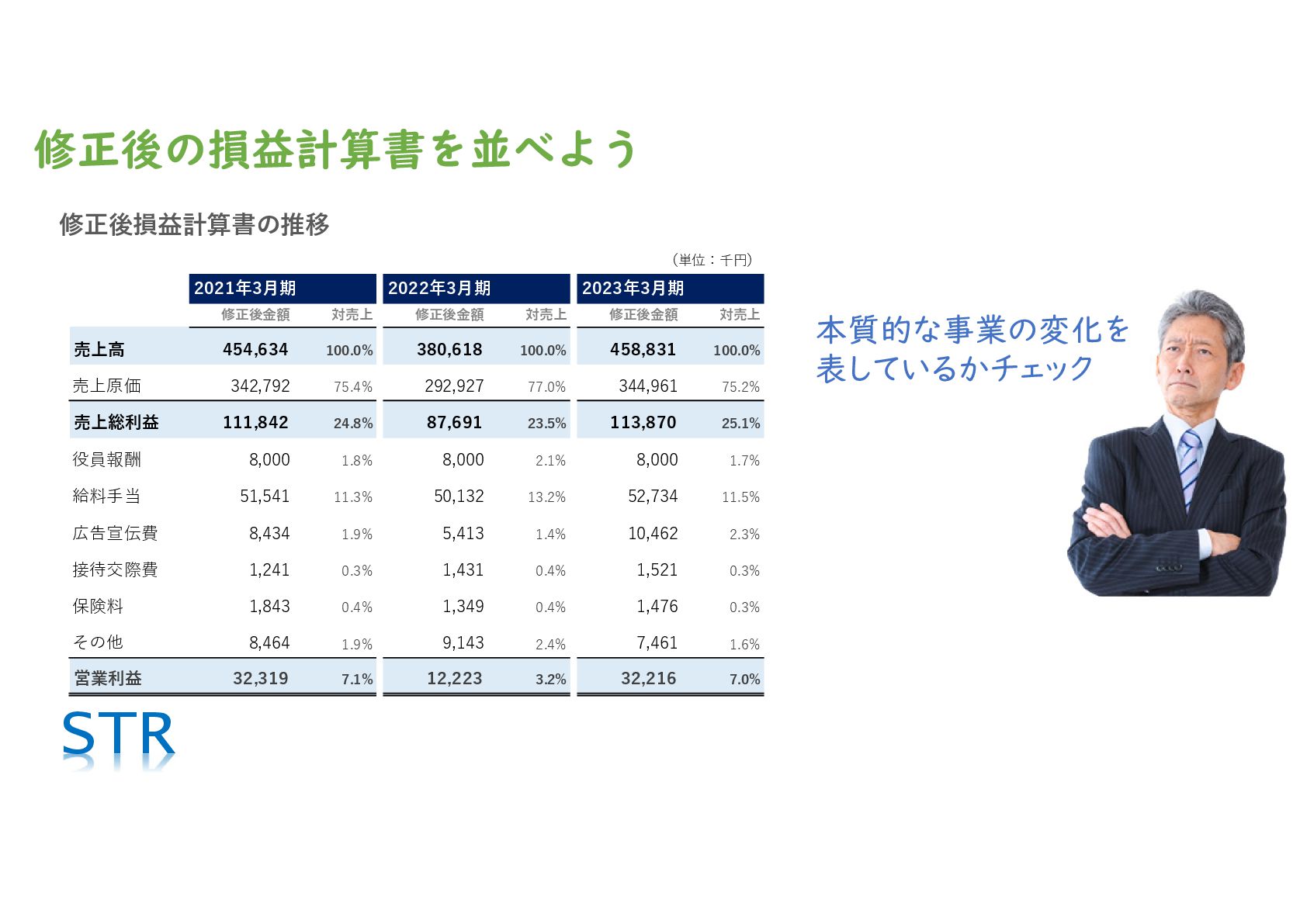 修正後の損益計算書を並べよう

修正後損益計算書の推移

（単位：千円）

| | 2021年3月期 | | 2022年3月期 | | 2023年3月期 | |
|---|---|---|---|---|---|---|
| | 修正後金額 | 対売上 | 修正後金額 | 対売上 | 修正後金額 | 対売上 |
| 売上高 | 454,634 | 100.0% | 380,618 | 100.0% | 458,831 | 100.0% |
| 売上原価 | 342,792 | 75.4% | 292,927 | 77.0% | 344,961 | 75.2% |
| 売上総利益 | 111,842 | 24.8% | 87,691 | 23.5% | 113,870 | 25.1% |
| 役員報酬 | 8,000 | 1.8% | 8,000 | 2.1% | 8,000 | 1.7% |
| 給料手当 | 51,541 | 11.3% | 50,132 | 13.2% | 52,734 | 11.5% |
| 広告宣伝費 | 8,434 | 1.9% | 5,413 | 1.4% | 10,462 | 2.3% |
| 接待交際費 | 1,241 | 0.3% | 1,431 | 0.4% | 1,521 | 0.3% |
| 保険料 | 1,843 | 0.4% | 1,349 | 0.4% | 1,476 | 0.3% |
| その他 | 8,464 | 1.9% | 9,143 | 2.4% | 7,461 | 1.6% |
| 営業利益 | 32,319 | 7.1% | 12,223 | 3.2% | 32,216 | 7.0% |

本質的な事業の変化を表しているかチェック

STR